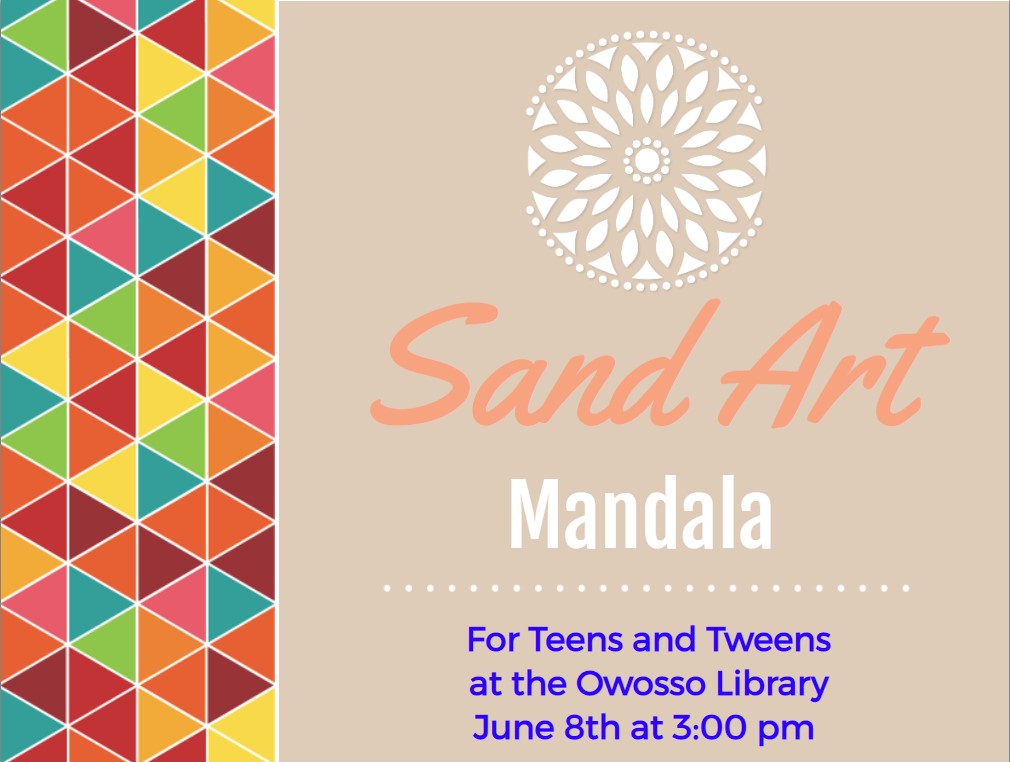 Sand Art

Mandala

For Teens and Tweens
at the Owosso Library
June 8th at 3:00 pm